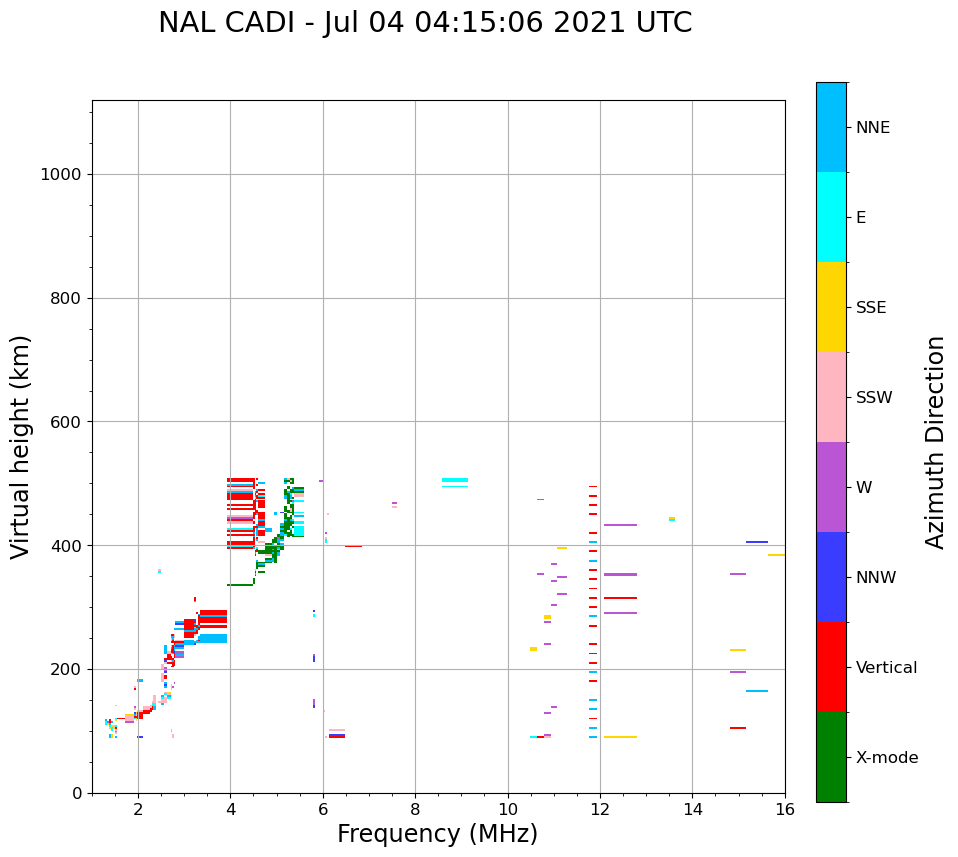 NAL CADI - Jul 04 04:15:06 2021 UTC

Virtual height (km)

1000
800
600
400
200
0

2
4
6
8
10
12
14
16

Frequency (MHz)

NNE
E
SSE
SSW
W
NNW
Vertical
X-mode

Azimuth Direction